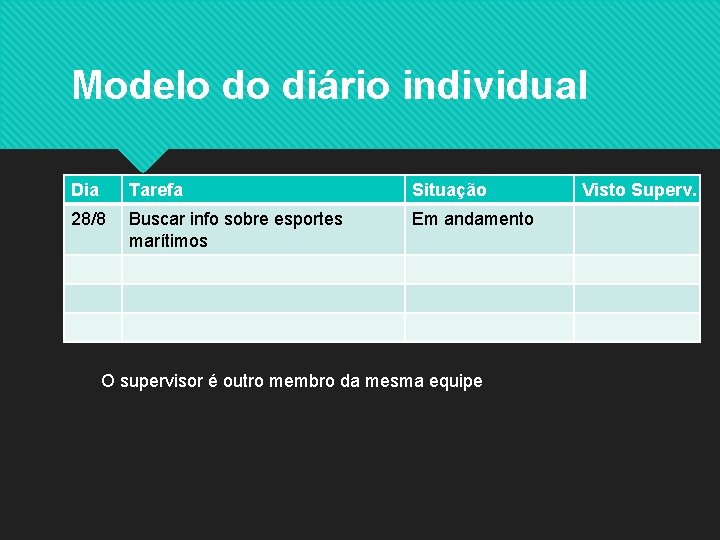 Modelo do diário individual

| Dia | Tarefa | Situação | Visto Superv. |
|---|---|---|---|
| 28/8 | Buscar info sobre esportes marítimos | Em andamento | |
| | | | |
| | | | |
| | | | |

O supervisor é outro membro da mesma equipe